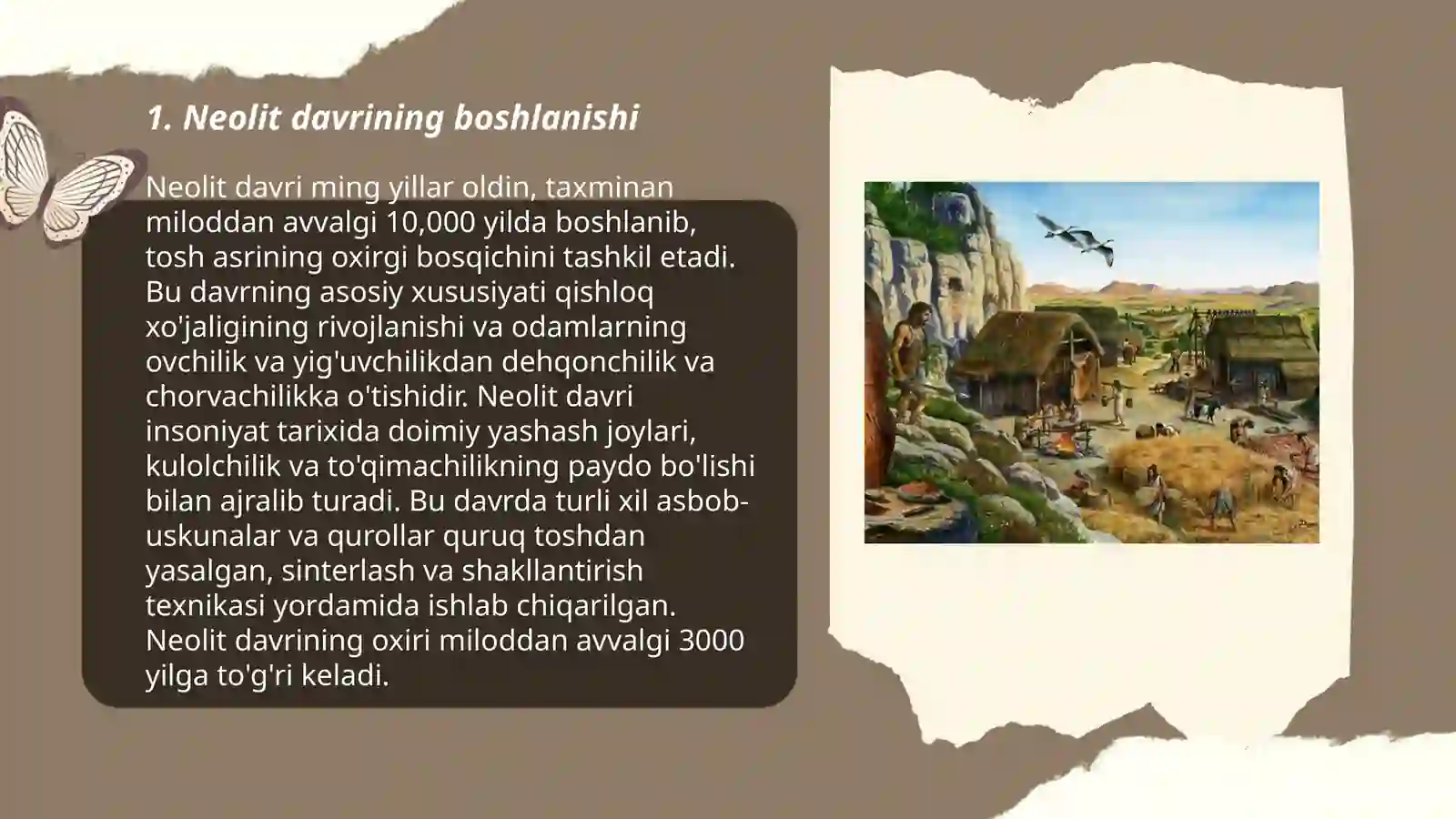 1. Neolit davrining boshlanishi

Neolit davri ming yillar oldin, taxminan miloddan avvalgi 10,000 yilda boshlanib, tosh asrining oxirgi bosqichini tashkil etadi. Bu davrning asosiy xususiyati qishloq xo'jaligining rivojlanishi va odamlarning ovchilik va yig'uvchilikdan dehqonchilik va chorvachilikka o'tishidir. Neolit davri insoniyat tarixida doimiy yashash joylari, kulolchilik va to'qimachilikning paydo bo'lishi bilan ajralib turadi. Bu davrda turli xil asbob-uskunalar va qurollar quruq toshdan yasalgan, sinterlash va shakllantirish texnikasi yordamida ishlab chiqarilgan. Neolit davrining oxiri miloddan avvalgi 3000 yilga to'g'ri keladi.